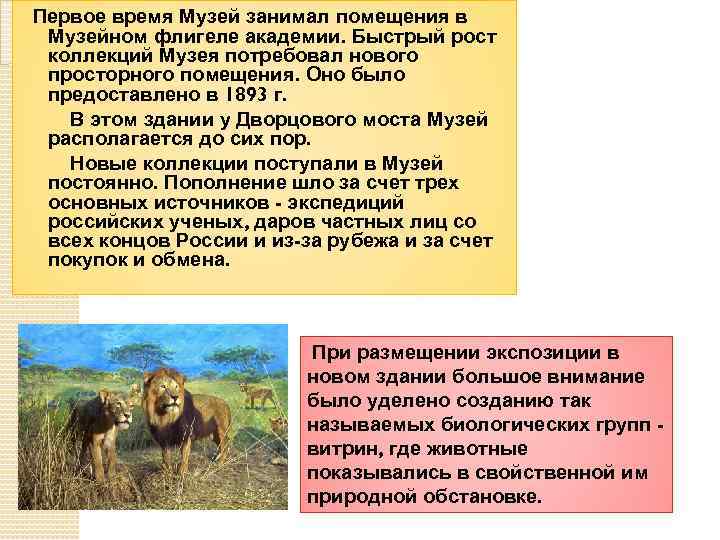 Первое время Музей занимал помещения в Музейном флигеле академии. Быстрый рост коллекций Музея потребовал нового просторного помещения. Оно было предоставлено в 1893 г.

В этом здании у Дворцового моста Музей располагается до сих пор.

Новые коллекции поступали в Музей постоянно. Пополнение шло за счет трех основных источников - экспедиций российских ученых, даров частных лиц со всех концов России и из-за рубежа и за счет покупок и обмена.

При размещении экспозиции в новом здании большое внимание было уделено созданию так называемых биологических групп - витрин, где животные показывались в свойственной им природной обстановке.